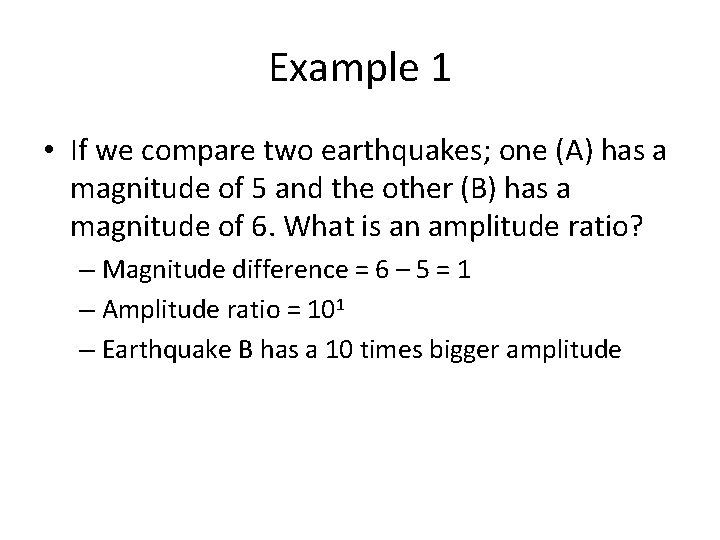 Example 1

• If we compare two earthquakes; one (A) has a magnitude of 5 and the other (B) has a magnitude of 6. What is an amplitude ratio?

– Magnitude difference = 6 – 5 = 1

– Amplitude ratio = $10^1$

– Earthquake B has a 10 times bigger amplitude